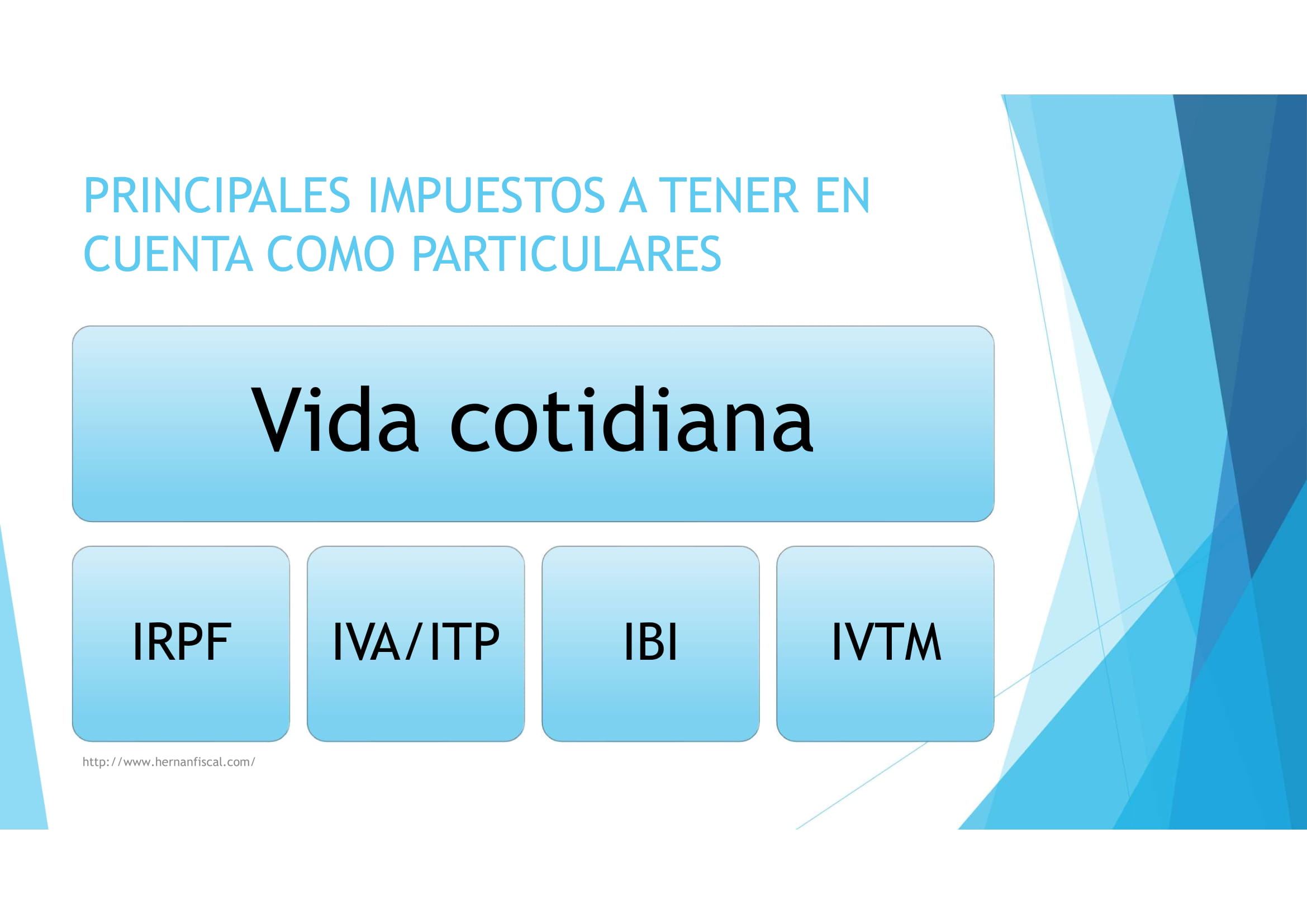 PRINCIPALES IMPUESTOS A TENER EN CUENTA COMO PARTICULARES

Vida cotidiana

IRPF

IVA/ITP

IBI

IVTM

http://www.hernanfiscal.com/